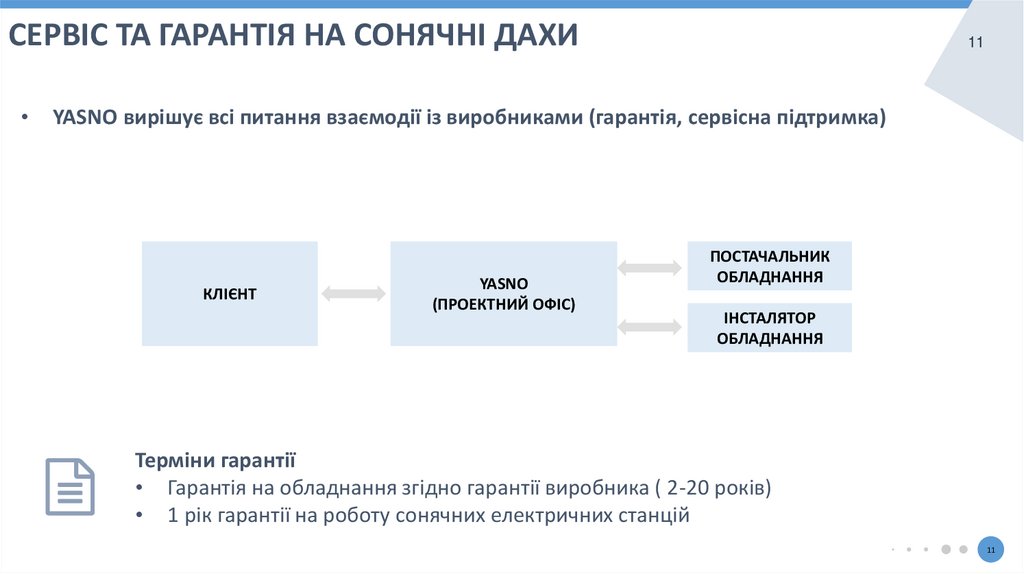 СЕРВІС ТА ГАРАНТІЯ НА СОНЯЧНІ ДАХИ

11

• YASNO вирішує всі питання взаємодії із виробниками (гарантія, сервісна підтримка)

КЛІЄНТ

YASNO
(ПРОЕКТНИЙ ОФІС)

ПОСТАЧАЛЬНИК ОБЛАДНАННЯ

ІНСТАЛЯТОР ОБЛАДНАННЯ

Терміни гарантії
• Гарантія на обладнання згідно гарантії виробника ( 2-20 років)
• 1 рік гарантії на роботу сонячних електричних станцій

11